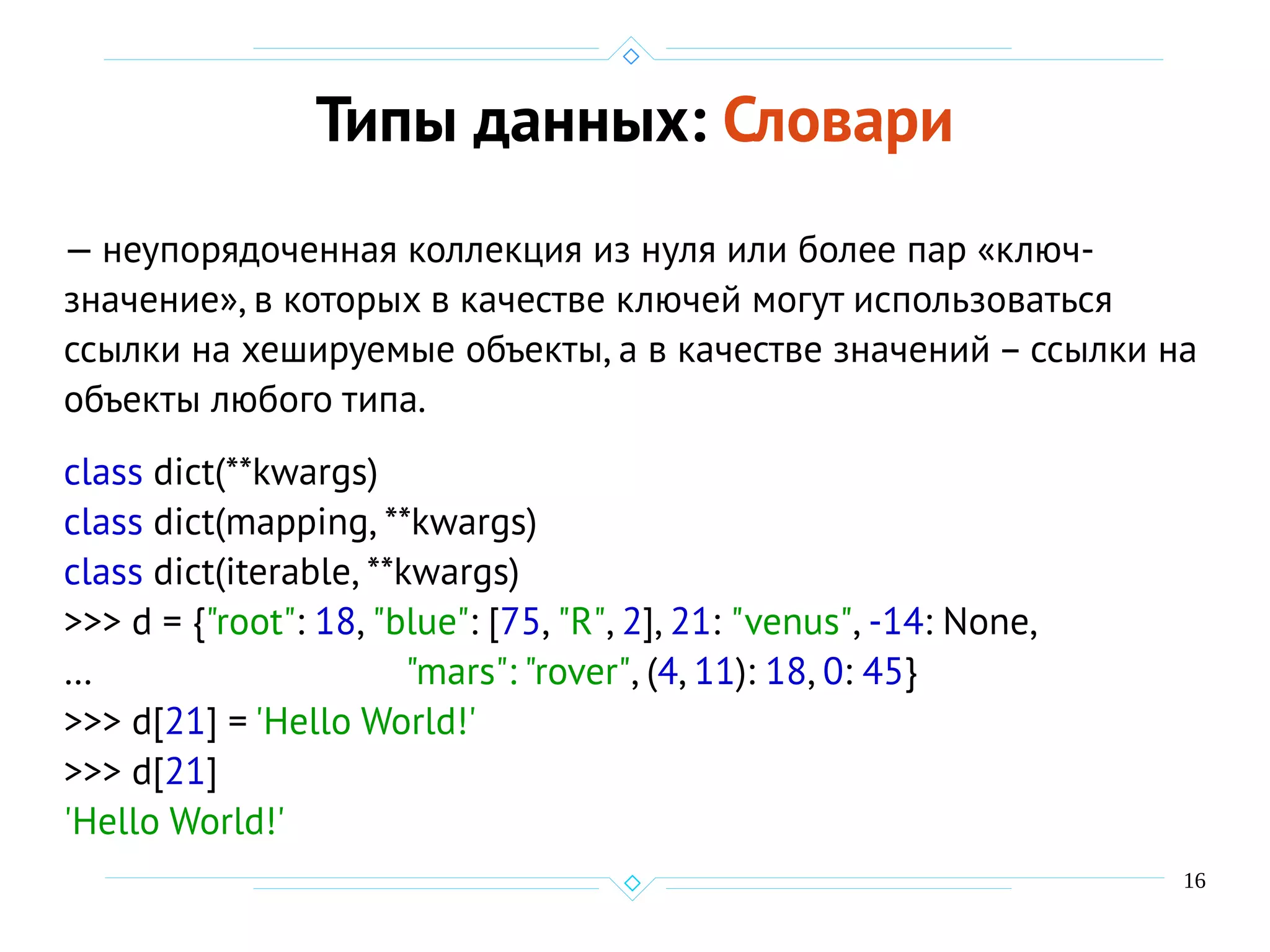 Типы данных: Словари

— неупорядоченная коллекция из нуля или более пар «ключ-значение», в которых в качестве ключей могут использоваться ссылки на хешируемые объекты, а в качестве значений – ссылки на объекты любого типа.

class dict(**kwargs)
class dict(mapping, **kwargs)
class dict(iterable, **kwargs)
>>> d = {"root": 18, "blue": [75, "R", 2], 21: "venus", -14: None,
... "mars": "rover", (4, 11): 18, 0: 45}
>>> d[21] = 'Hello World!'
>>> d[21]
'Hello World!'

16